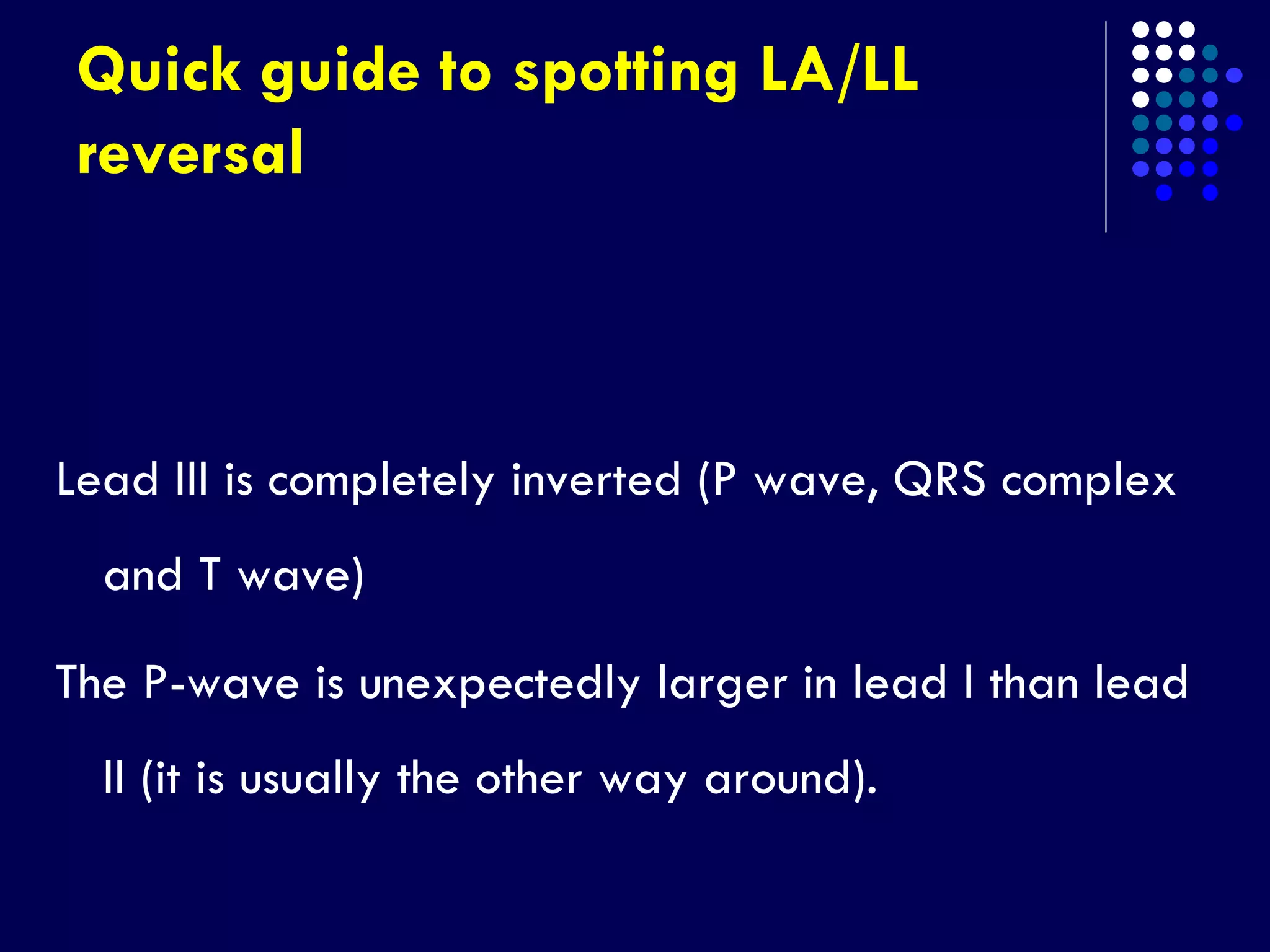 Quick guide to spotting LA/LL reversal

Lead III is completely inverted (P wave, QRS complex and T wave)

The P-wave is unexpectedly larger in lead I than lead II (it is usually the other way around).